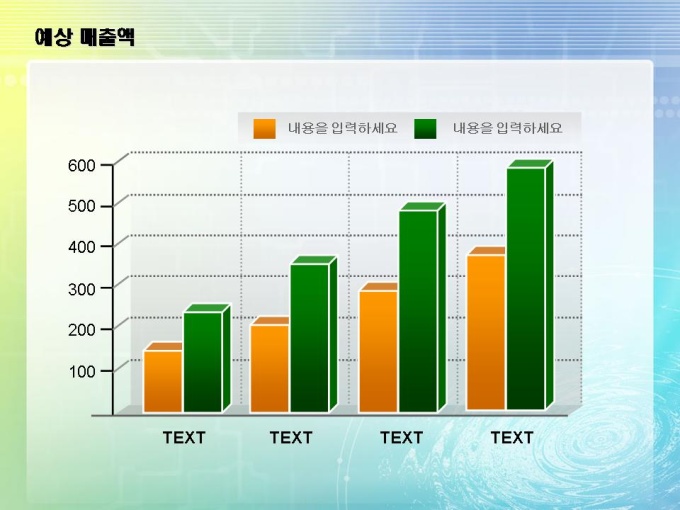 예상 매출액

내용을 입력하세요 내용을 입력하세요

600
500
400
300
200
100

TEXT TEXT TEXT TEXT